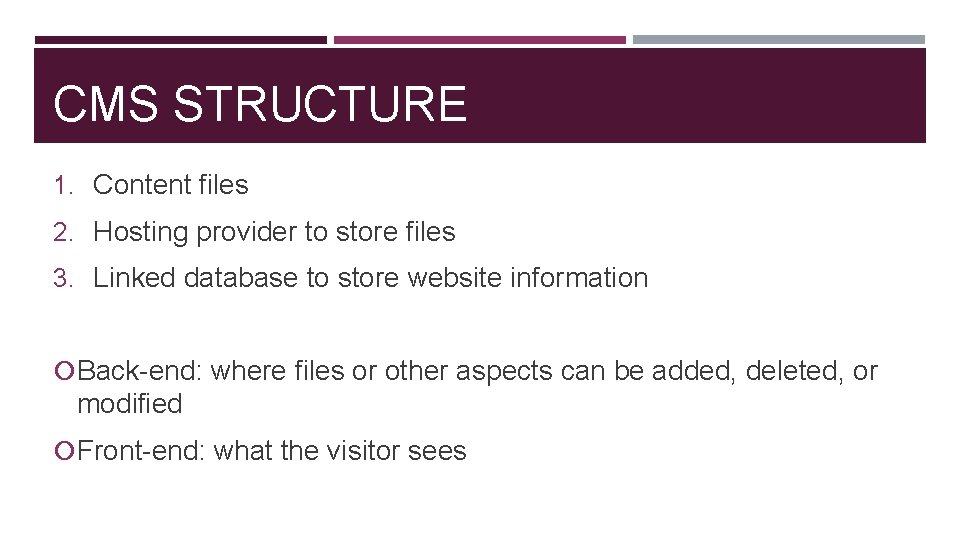 CMS STRUCTURE

1. Content files
2. Hosting provider to store files
3. Linked database to store website information

Back-end: where files or other aspects can be added, deleted, or modified

Front-end: what the visitor sees